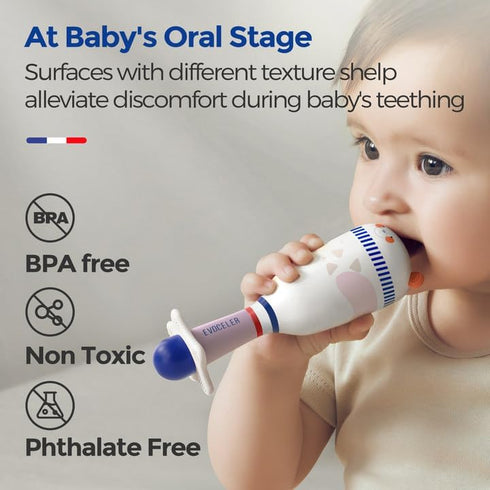 At Baby's Oral Stage

Surfaces with different texture shelp alleviate discomfort during baby's teething

BRA

BPA free

Non Toxic

Phthalate Free

EVOCELER